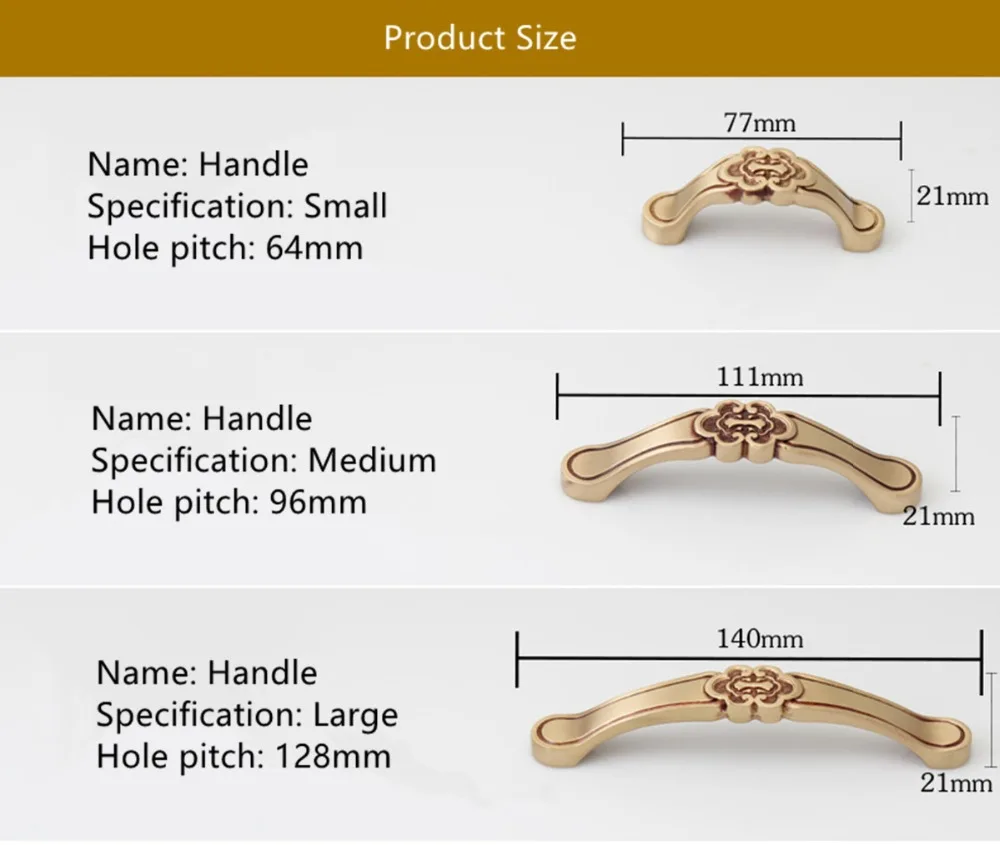 Product Size

Name: Handle
Specification: Small
Hole pitch: 64mm

77mm
21mm

Name: Handle
Specification: Medium
Hole pitch: 96mm

111mm
21mm

Name: Handle
Specification: Large
Hole pitch: 128mm

140mm
21mm